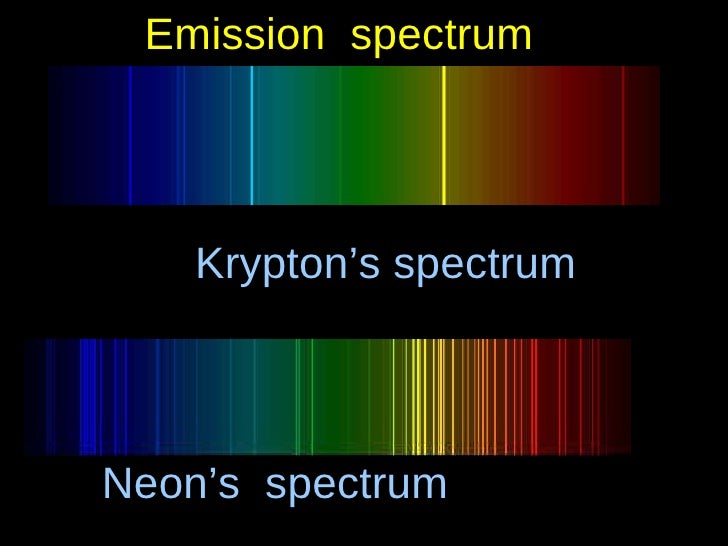 Emission spectrum

Krypton’s spectrum

Neon’s spectrum